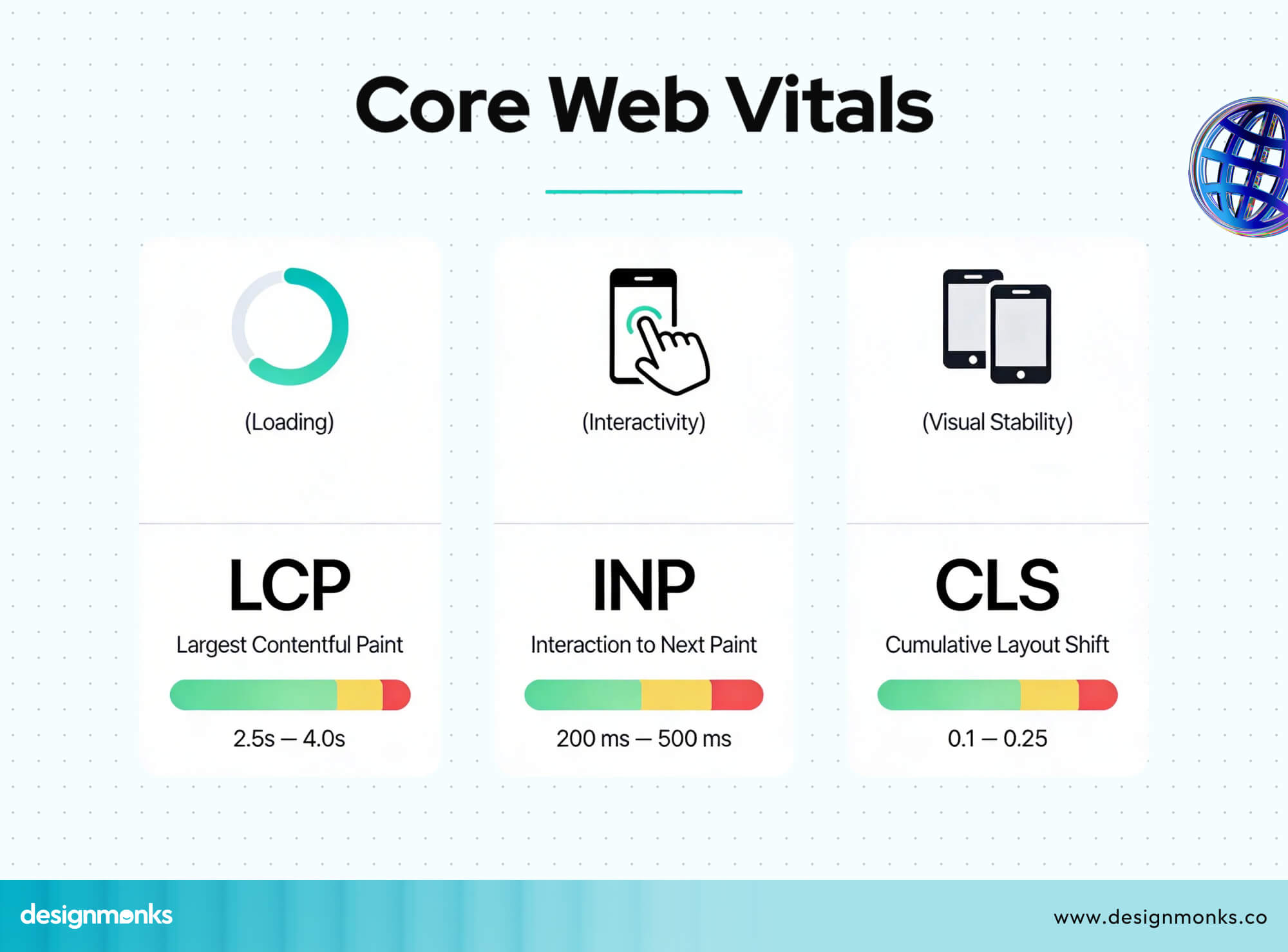 Core Web Vitals

(Loading)

LCP

Largest Contentful Paint

2.5s — 4.0s

(Interactivity)

INP

Interaction to Next Paint

200 ms — 500 ms

(Visual Stability)

CLS

Cumulative Layout Shift

0.1 — 0.25

designmonks

www.designmonks.co